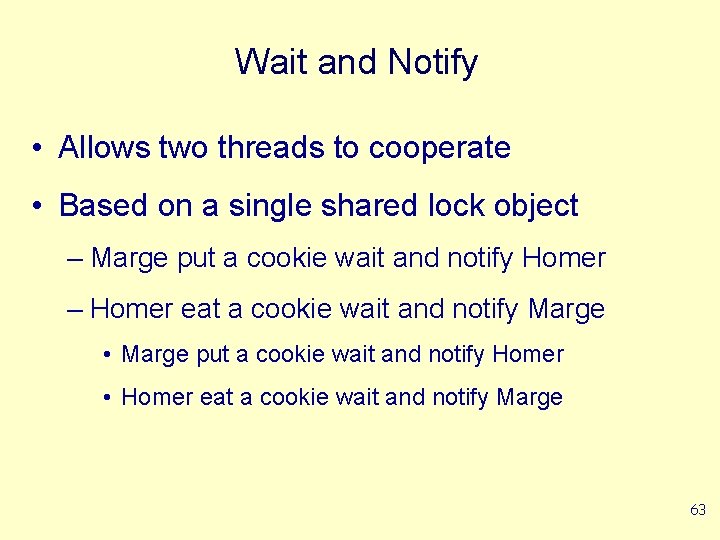 Wait and Notify

• Allows two threads to cooperate

• Based on a single shared lock object

– Marge put a cookie wait and notify Homer

– Homer eat a cookie wait and notify Marge

• Marge put a cookie wait and notify Homer

• Homer eat a cookie wait and notify Marge

63